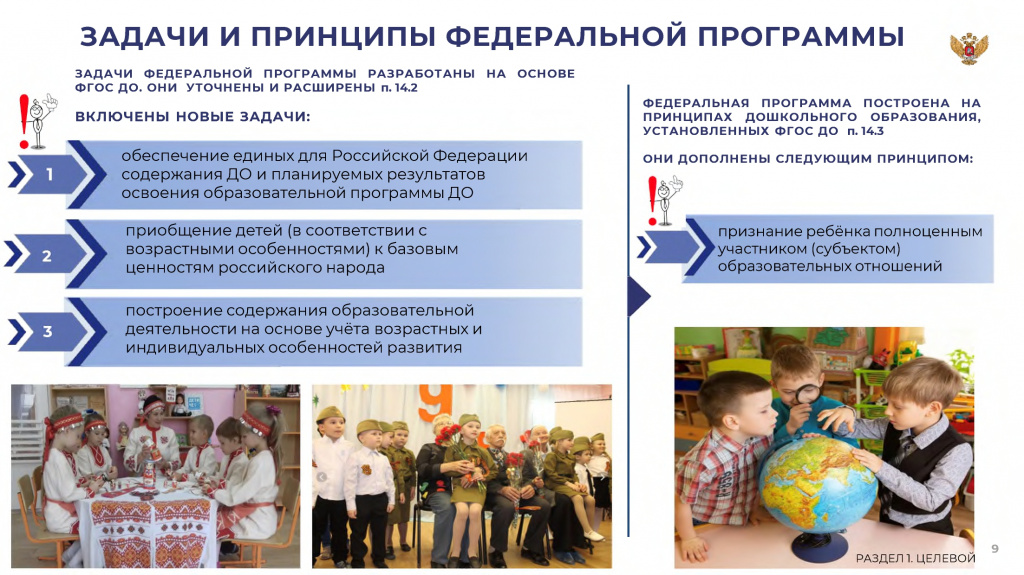 ЗАДАЧИ И ПРИНЦИПЫ ФЕДЕРАЛЬНОЙ ПРОГРАММЫ

ЗАДАЧИ ФЕДЕРАЛЬНОЙ ПРОГРАММЫ РАЗРАБОТАНЫ НА ОСНОВЕ ФГОС ДО. ОНИ УТОЧНЕНЫ И РАСШИРЕНЫ п. 14.2

ВКЛЮЧЕНЫ НОВЫЕ ЗАДАЧИ:

1 обеспечение единых для Российской Федерации содержания ДО и планируемых результатов освоения образовательной программы ДО

2 приобщение детей (в соответствии с возрастными особенностями) к базовым ценностям российского народа

3 построение содержания образовательной деятельности на основе учёта возрастных и индивидуальных особенностей развития

ФЕДЕРАЛЬНАЯ ПРОГРАММА ПОСТРОЕНА НА ПРИНЦИПАХ ДОШКОЛЬНОГО ОБРАЗОВАНИЯ, УСТАНОВЛЕННЫХ ФГОС ДО п. 14.3

ОНИ ДОПОЛНЕНЫ СЛЕДУЮЩИМ ПРИНЦИПОМ:

признание ребёнка полноценным участником (субъектом) образовательных отношений

РАЗДЕЛ 1. ЦЕЛЕВОЙ

9